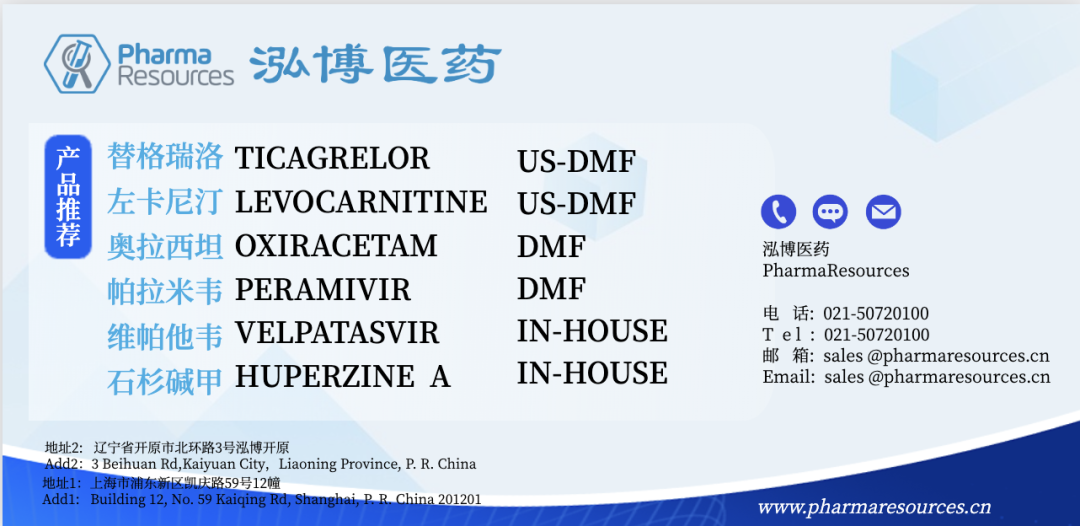 Pharma Resources 泓博医药

产品推荐

| 替格瑞洛 | TICAGRELOR | US-DMF |
|---|---|---|
| 左卡尼汀 | LEVOCARNITINE | US-DMF |
| 奥拉西坦 | OXIRACETAM | DMF |
| 帕拉米韦 | PERAMIVIR | DMF |
| 维帕他韦 | VELPATASVIR | IN-HOUSE |
| 石杉碱甲 | HUPERZINE A | IN-HOUSE |

泓博医药
PharmaResources

电 话: 021-50720100
T e l : 021-50720100
邮 箱: sales @pharmaresources.cn
Email: sales @pharmaresources.cn

地址2: 辽宁省开原市北环路3号泓博开原
Add2: 3 Beihuan Rd,Kaiyuan City, Liaoning Province, P. R. China
地址1: 上海市浦东新区凯庆路59号12幢
Add1: Building 12, No. 59 Kaiqing Rd, Shanghai, P. R. China 201201

www.pharmaresources.cn